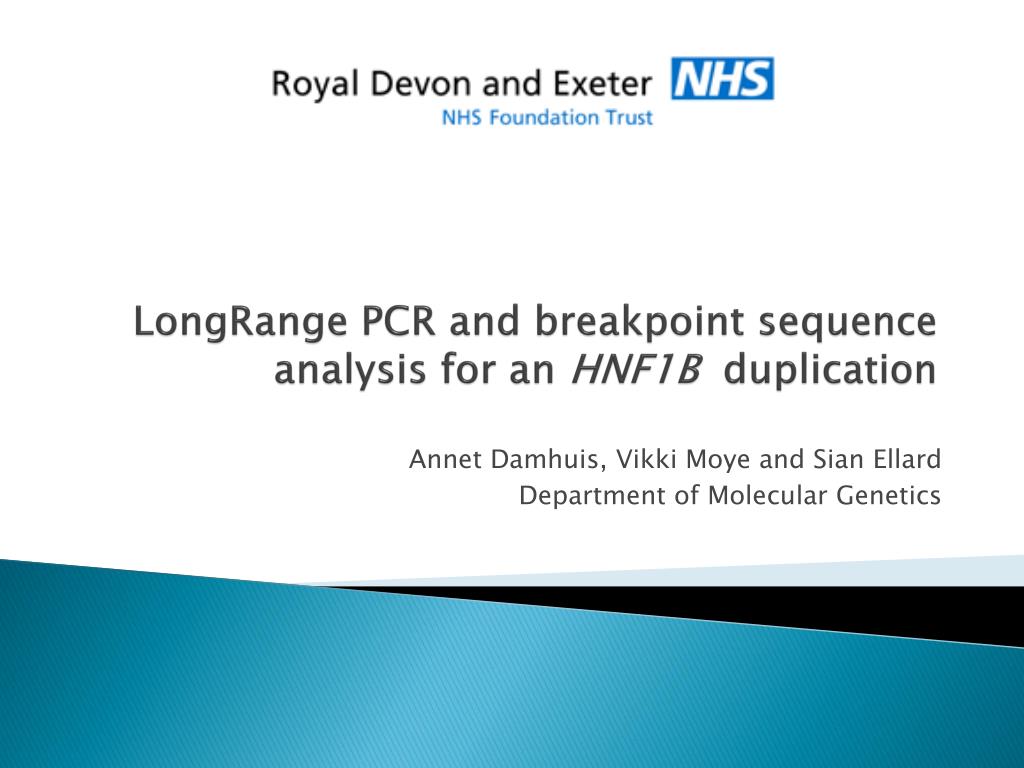 Royal Devon and Exeter NHS
NHS Foundation Trust

LongRange PCR and breakpoint sequence analysis for an HNF1B duplication

Annet Damhuis, Vikki Moye and Sian Ellard
Department of Molecular Genetics